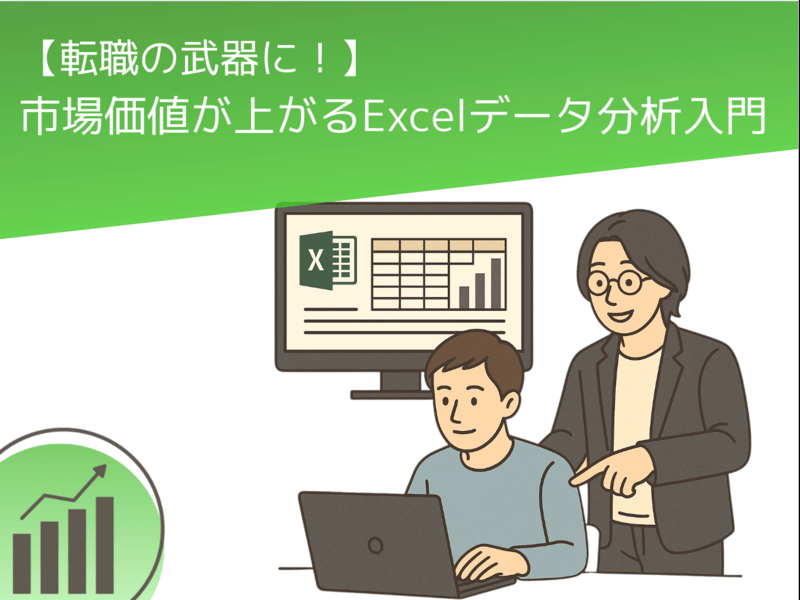 【転職の武器に！】
市場価値が上がるExcelデータ分析入門

X